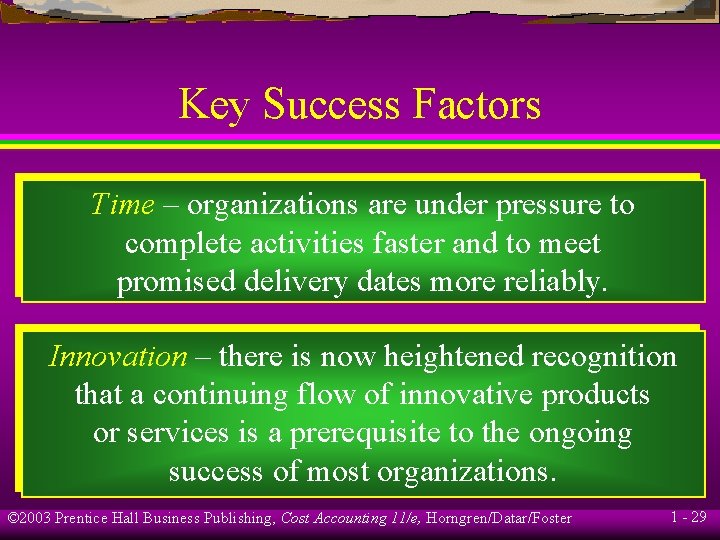 Key Success Factors

Time – organizations are under pressure to complete activities faster and to meet promised delivery dates more reliably.

Innovation – there is now heightened recognition that a continuing flow of innovative products or services is a prerequisite to the ongoing success of most organizations.

©2003 Prentice Hall Business Publishing, Cost Accounting 11/e, Horngren/Datar/Foster

1 - 29